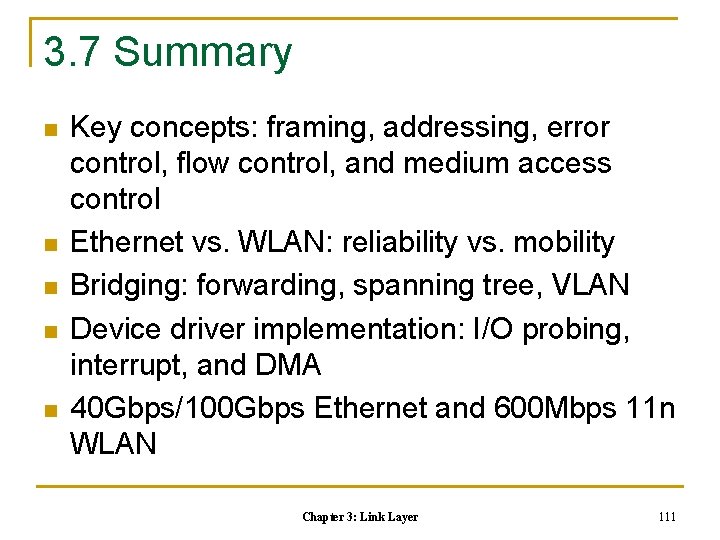 3.7 Summary

- Key concepts: framing, addressing, error control, flow control, and medium access control
- Ethernet vs. WLAN: reliability vs. mobility
- Bridging: forwarding, spanning tree, VLAN
- Device driver implementation: I/O probing, interrupt, and DMA
- 40Gbps/100Gbps Ethernet and 600Mbps 11n WLAN

Chapter 3: Link Layer

111